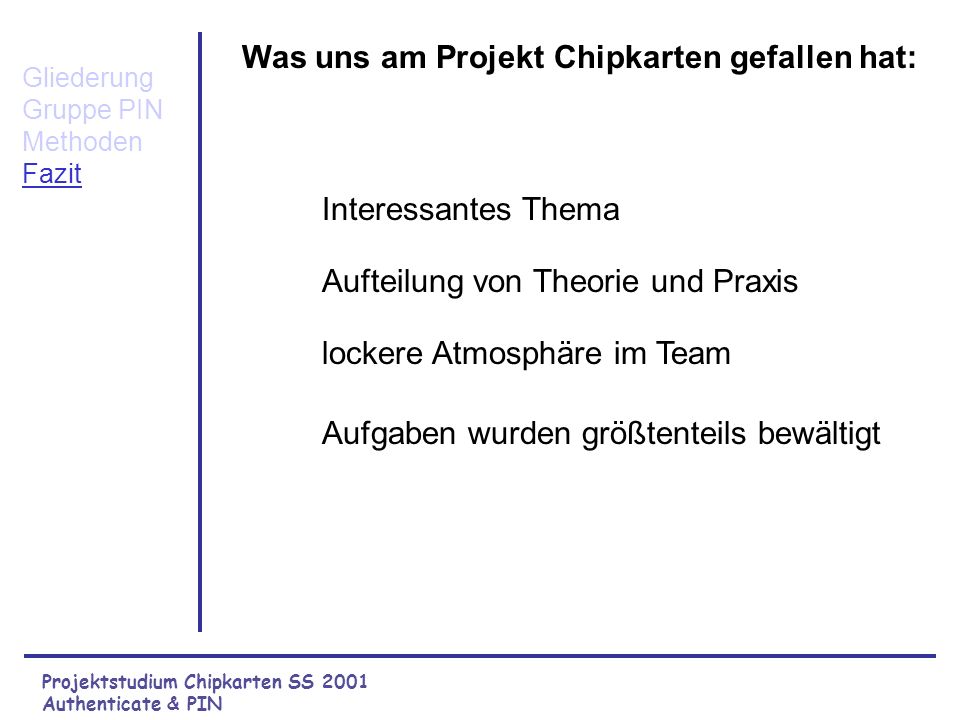 Gliederung
Gruppe PIN
Methoden
Fazit

Was uns am Projekt Chipkarten gefallen hat:

Interessantes Thema

Aufteilung von Theorie und Praxis

lockere Atmosphäre im Team

Aufgaben wurden größtenteils bewältigt

Projektstudium Chipkarten SS 2001
Authenticate & PIN